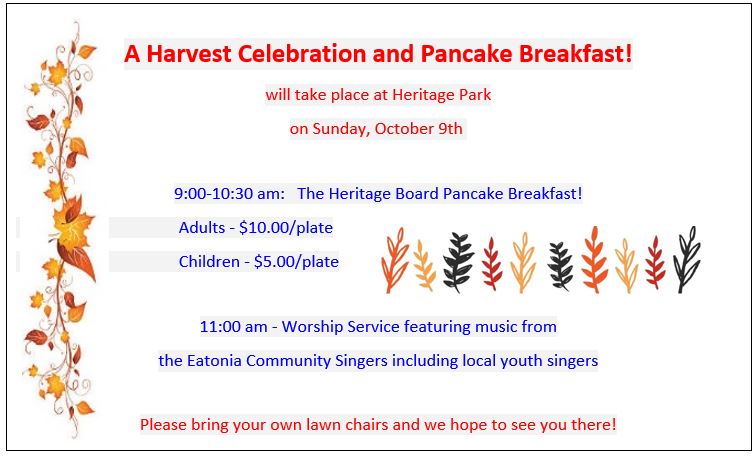 A Harvest Celebration and Pancake Breakfast!

will take place at Heritage Park

on Sunday, October 9th

9:00-10:30 am: The Heritage Board Pancake Breakfast!

Adults - $10.00/plate

Children - $5.00/plate

11:00 am - Worship Service featuring music from

the Eatonia Community Singers including local youth singers

Please bring your own lawn chairs and we hope to see you there!